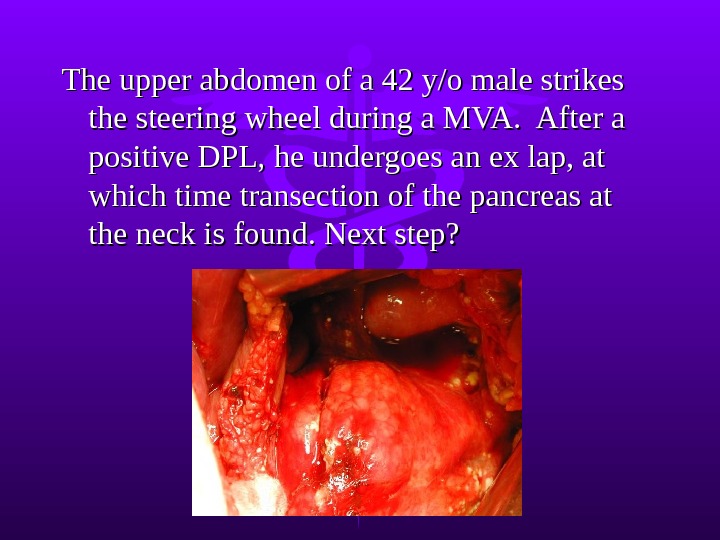 The upper abdomen of a 42 y/o male strikes the steering wheel during a MVA.  After a positive DPL, he undergoes an ex lap, at which time transection of the pancreas at the neck is found. Next step?